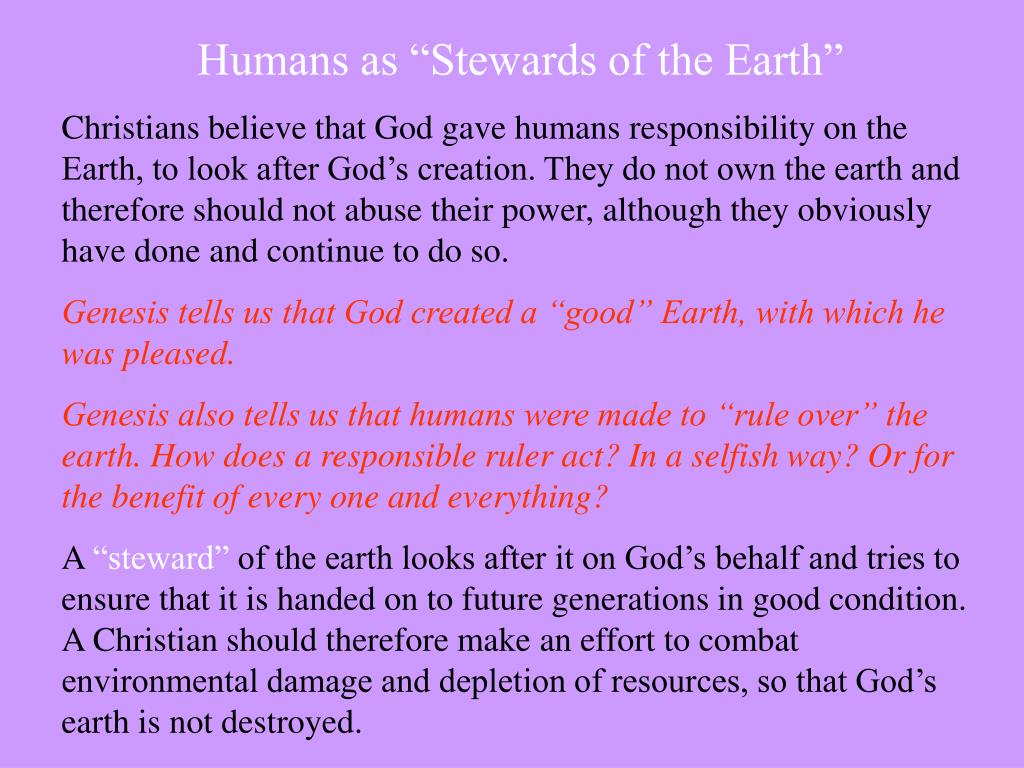 Humans as “Stewards of the Earth”

Christians believe that God gave humans responsibility on the Earth, to look after God’s creation. They do not own the earth and therefore should not abuse their power, although they obviously have done and continue to do so.

Genesis tells us that God created a “good” Earth, with which he was pleased.

Genesis also tells us that humans were made to “rule over” the earth. How does a responsible ruler act? In a selfish way? Or for the benefit of every one and everything?

A “steward” of the earth looks after it on God’s behalf and tries to ensure that it is handed on to future generations in good condition. A Christian should therefore make an effort to combat environmental damage and depletion of resources, so that God’s earth is not destroyed.